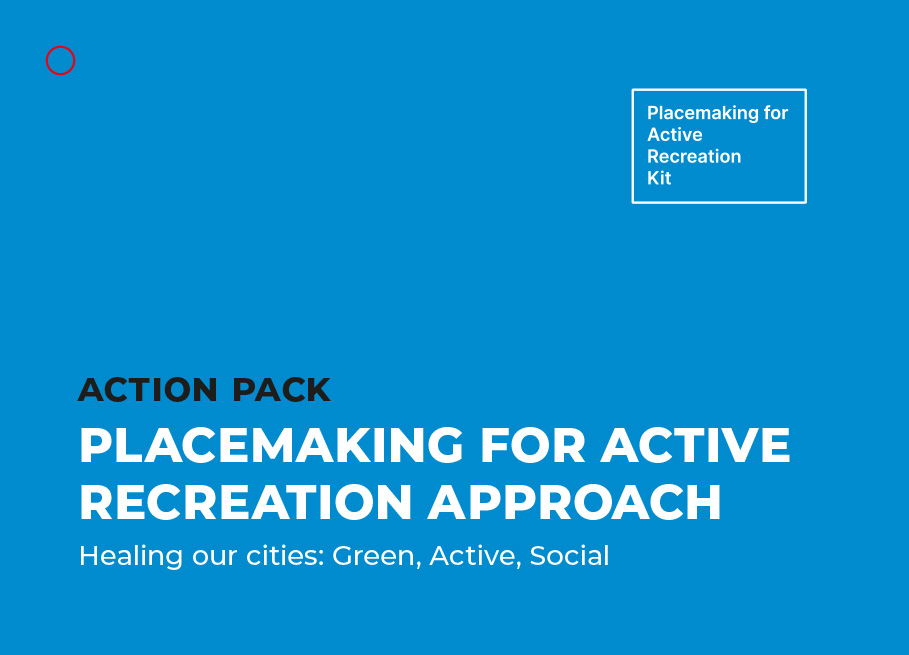 Placemaking for Active Recreation Kit

ACTION PACK

PLACEMAKING FOR ACTIVE RECREATION APPROACH

Healing our cities: Green, Active, Social